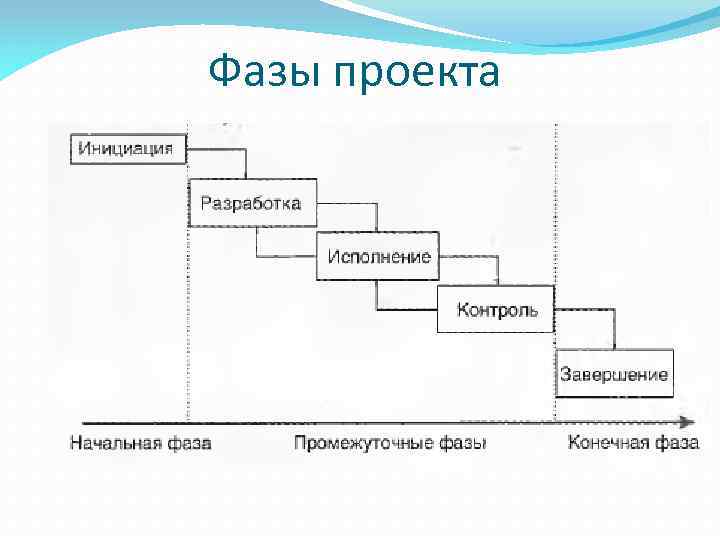 Фазы проекта

Инициация

Разработка

Исполнение

Контроль

Завершение

Начальная фаза

Промежуточные фазы

Конечная фаза